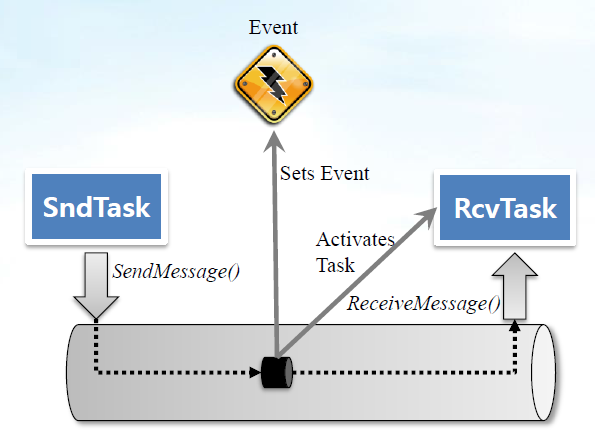 Event

Sets Event

SndTask

RcvTask

Activates Task

SendMessage()

ReceiveMessage()